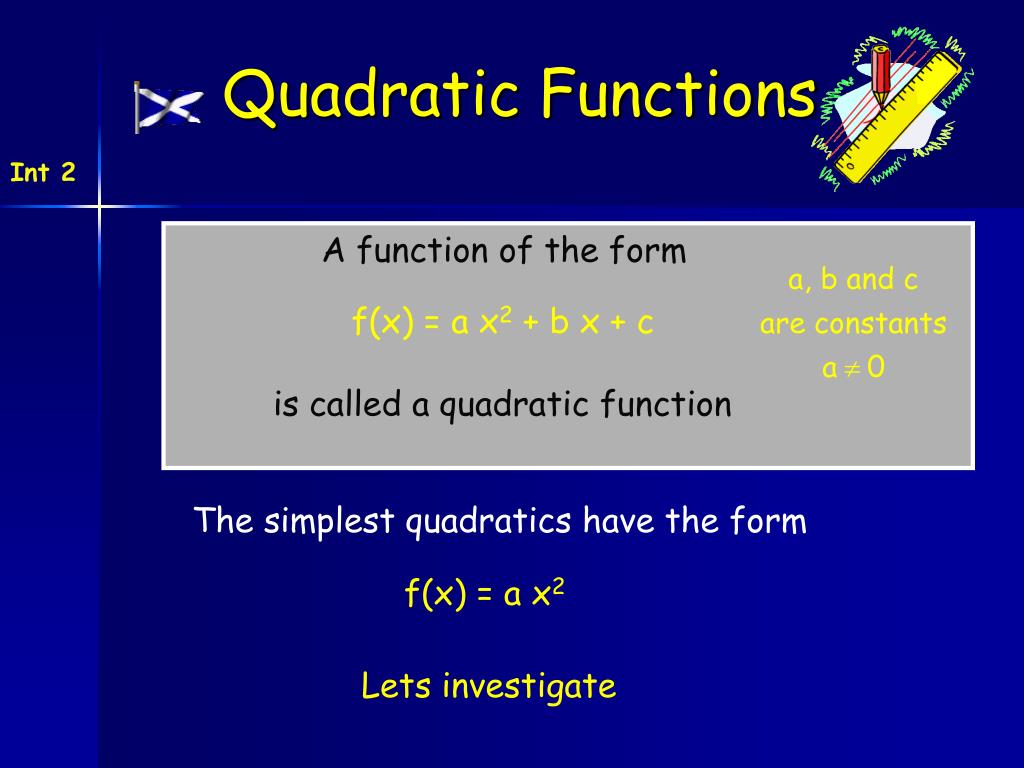 Quadratic Functions

Int 2

A function of the form

$f(x) = a x^2 + b x + c$

is called a quadratic function

a, b and c are constants $a \neq 0$

The simplest quadratics have the form

$f(x) = a x^2$

Lets investigate